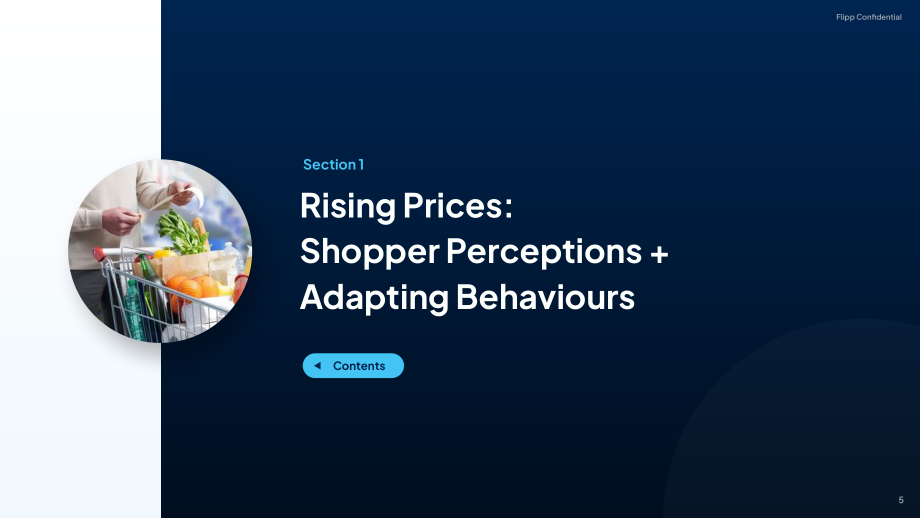 Flipp Confidential

Section 1

Rising Prices:
Shopper Perceptions +
Adapting Behaviours

◄ Contents

5